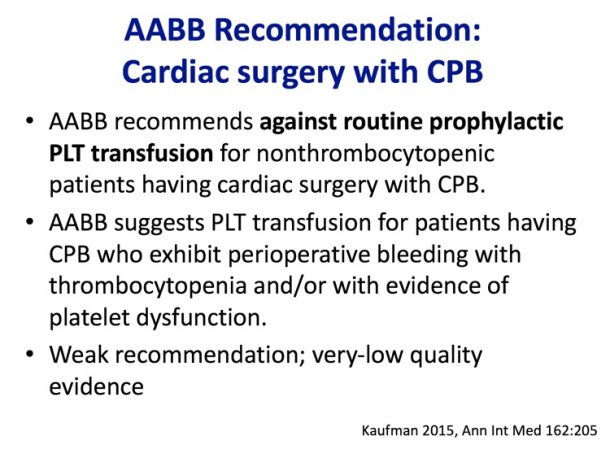 AABB Recommendation: Cardiac surgery with CPB

• AABB recommends against routine prophylactic PLT transfusion for nonthrombocytopenic patients having cardiac surgery with CPB.

• AABB suggests PLT transfusion for patients having CPB who exhibit perioperative bleeding with thrombocytopenia and/or with evidence of platelet dysfunction.

• Weak recommendation; very-low quality evidence

Kaufman 2015, Ann Int Med 162:205